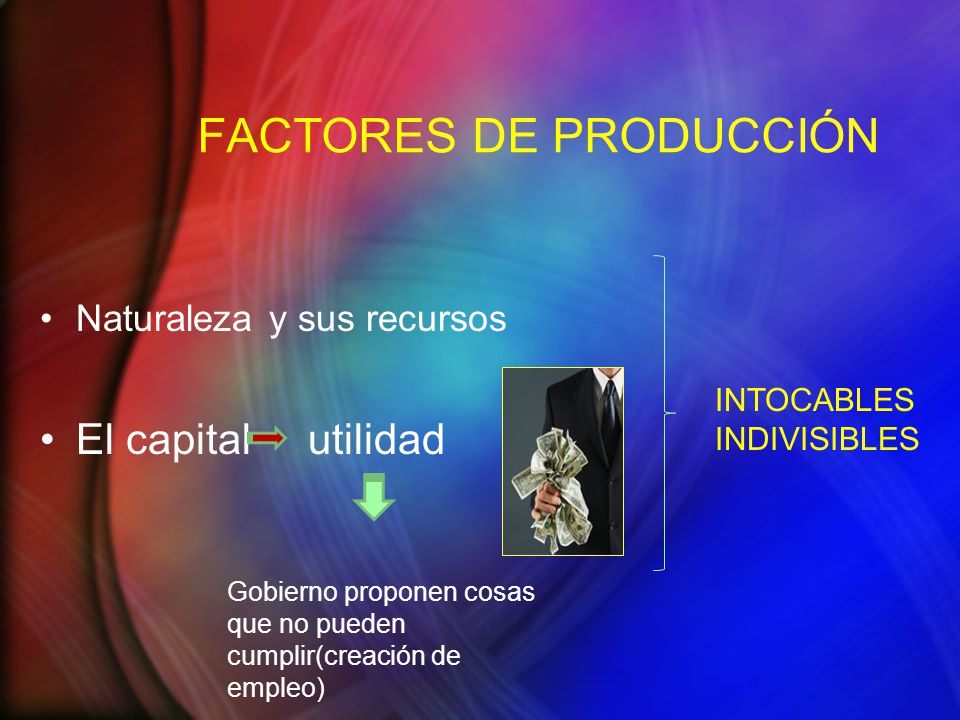 FACTORES DE PRODUCCIÓN

• Naturaleza y sus recursos

• El capital utilidad

INTOCABLES
INDIVISIBLES

Gobierno proponen cosas que no pueden cumplir(creación de empleo)